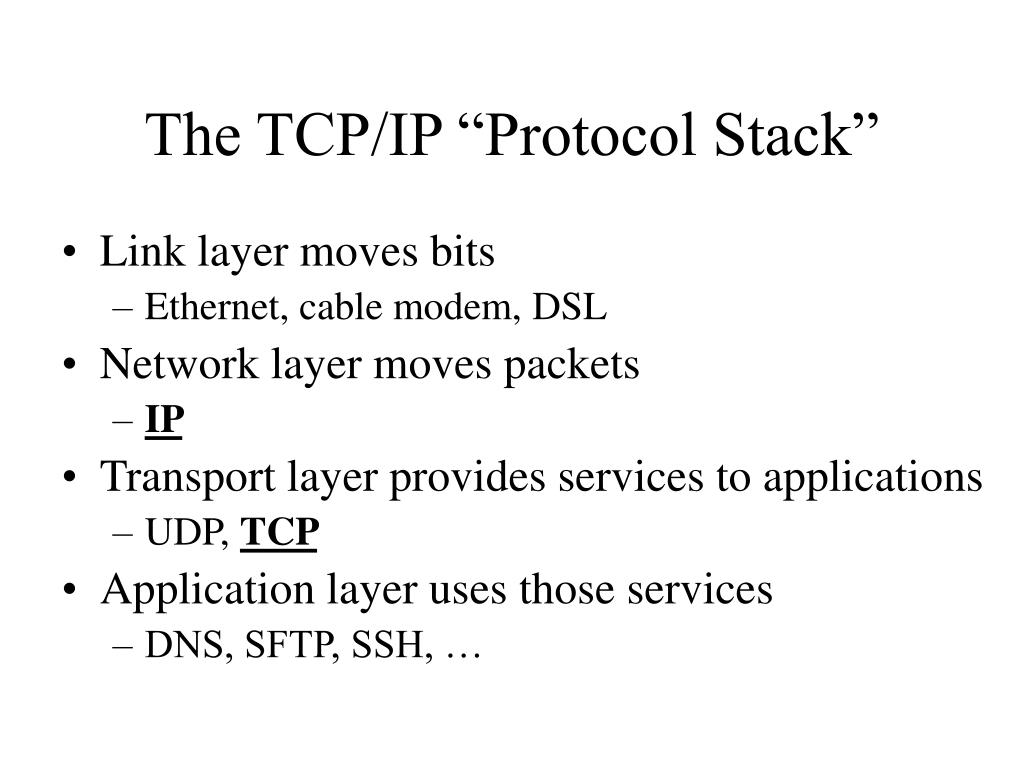 The TCP/IP “Protocol Stack”

• Link layer moves bits
– Ethernet, cable modem, DSL
• Network layer moves packets
– IP
• Transport layer provides services to applications
– UDP, TCP
• Application layer uses those services
– DNS, SFTP, SSH, …